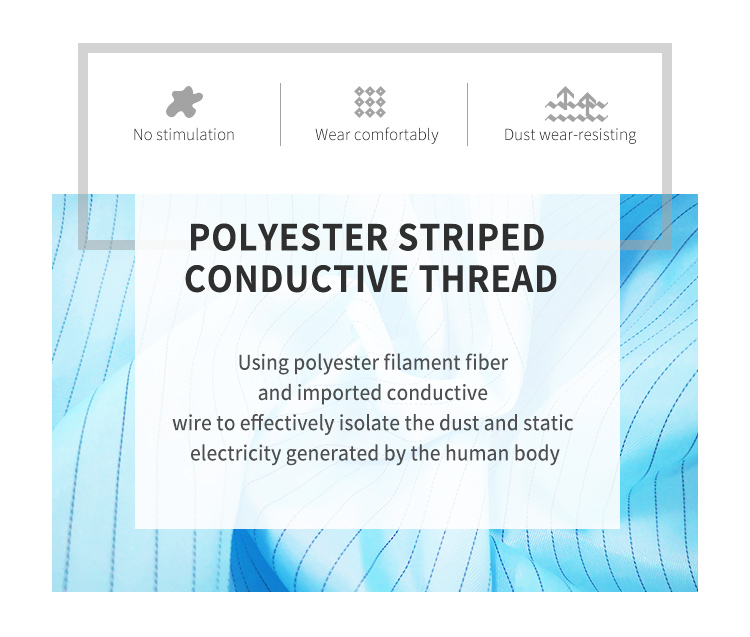 No stimulation

Wear comfortably

Dust wear-resisting

POLYESTER STRIPED CONDUCTIVE THREAD

Using polyester filament fiber and imported conductive wire to effectively isolate the dust and static electricity generated by the human body